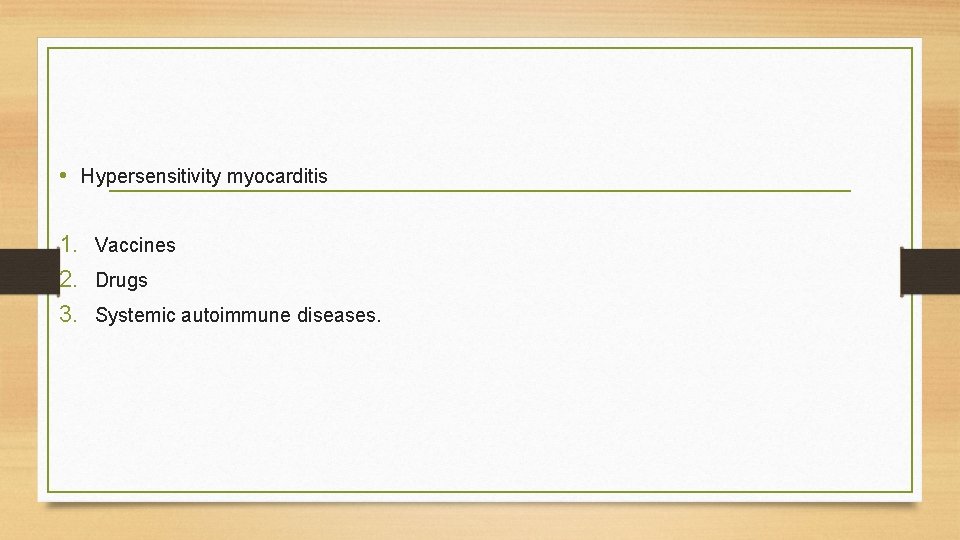 • Hypersensitivity myocarditis

1. Vaccines
2. Drugs
3. Systemic autoimmune diseases.